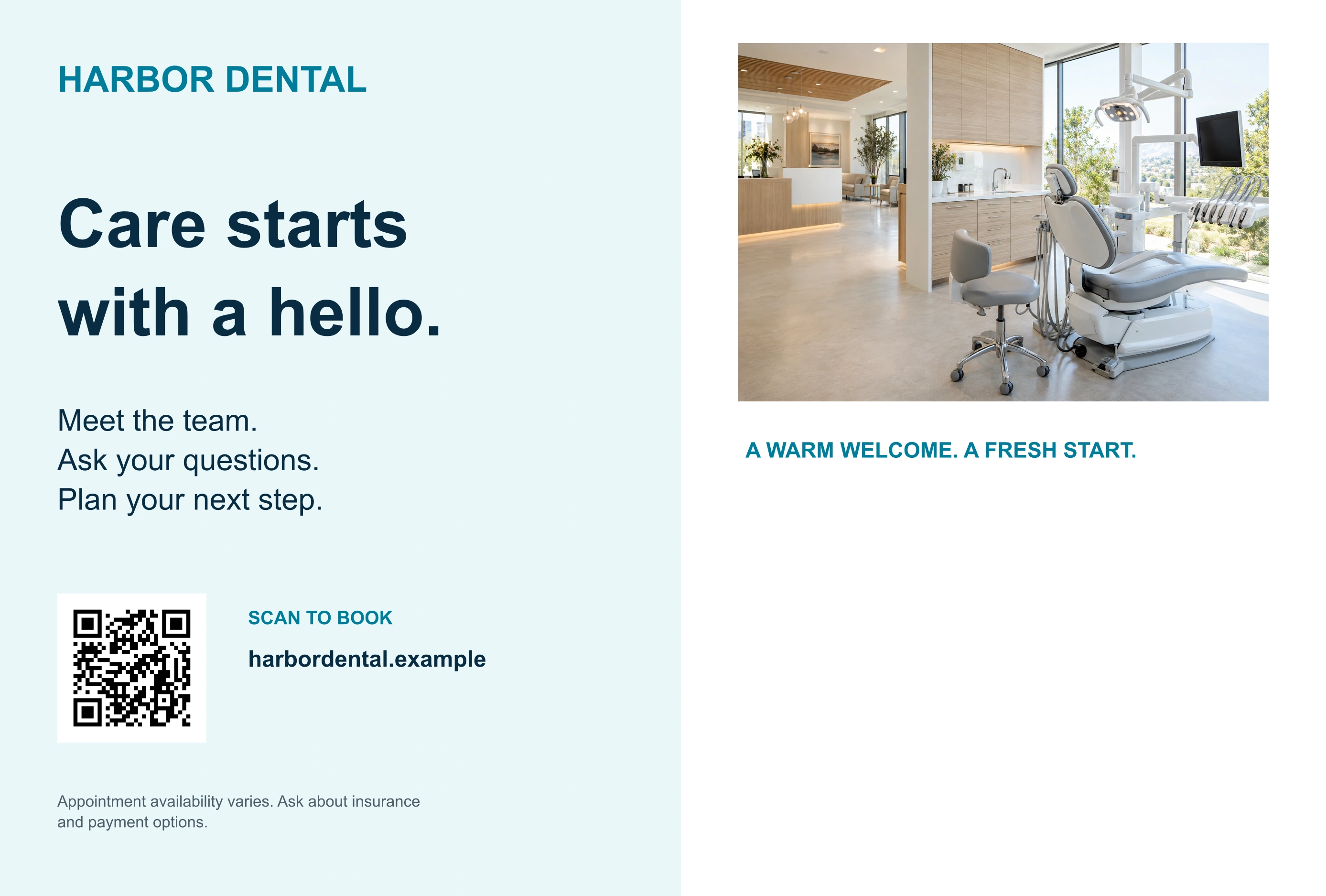 HARBOR DENTAL

Care starts with a hello.

Meet the team.
Ask your questions.
Plan your next step.

SCAN TO BOOK

harbordental.example

Appointment availability varies. Ask about insurance and payment options.

A WARM WELCOME. A FRESH START.